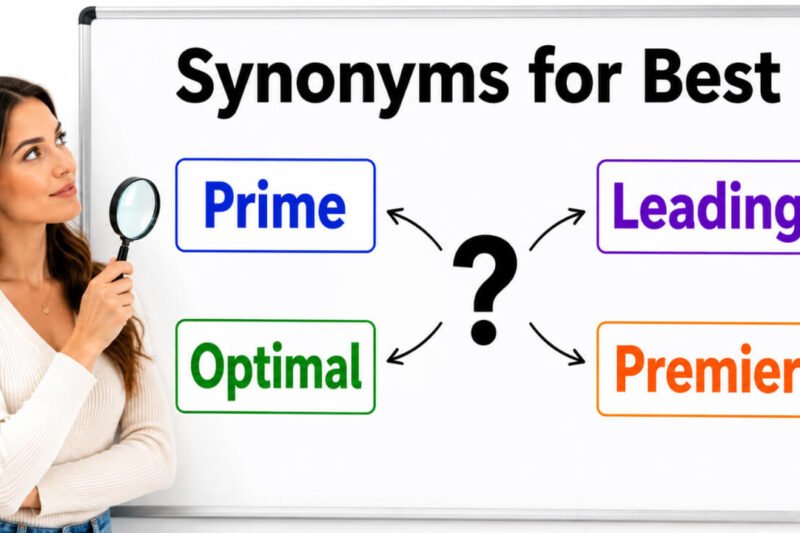 Synonyms for Best

Prime

Leading

?

Optimal

Premier